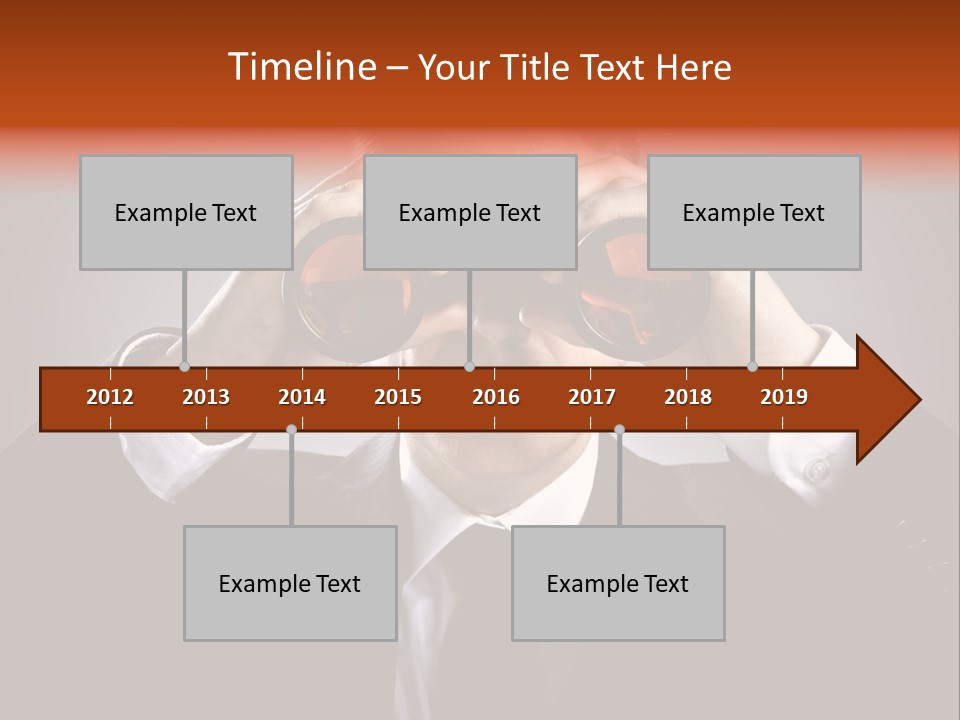 Timeline – Your Title Text Here

Example Text

Example Text

Example Text

2012 2013 2014 2015 2016 2017 2018 2019

Example Text

Example Text